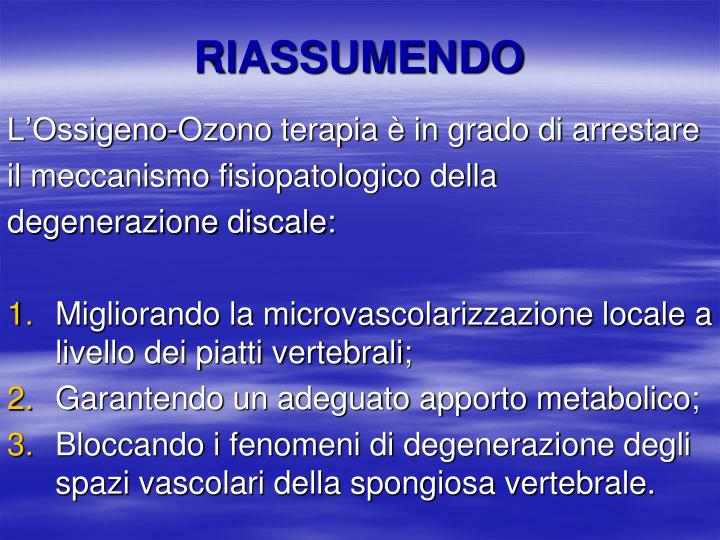 RIASSUMENDO

L’Ossigeno-Ozono terapia è in grado di arrestare il meccanismo fisiopatologico della degenerazione discale:

1. Migliorando la microvascolarizzazione locale a livello dei piatti vertebrali;
2. Garantendo un adeguato apporto metabolico;
3. Bloccando i fenomeni di degenerazione degli spazi vascolari della spongiosa vertebrale.